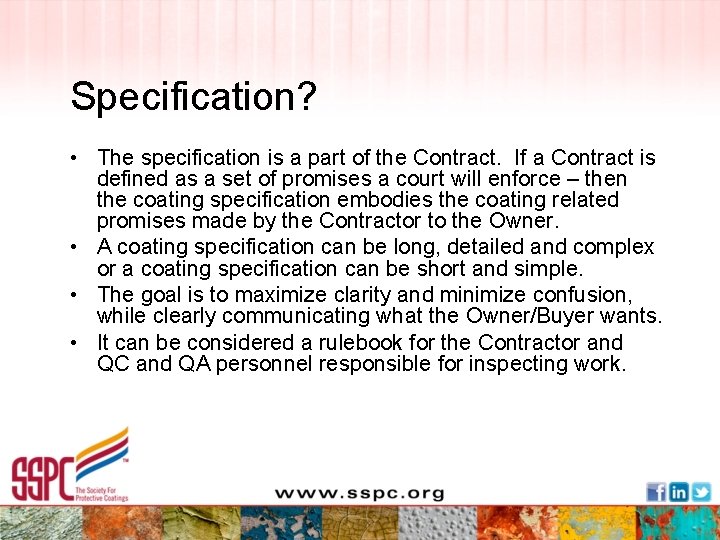 Specification?

• The specification is a part of the Contract. If a Contract is defined as a set of promises a court will enforce – then the coating specification embodies the coating related promises made by the Contractor to the Owner.
• A coating specification can be long, detailed and complex or a coating specification can be short and simple.
• The goal is to maximize clarity and minimize confusion, while clearly communicating what the Owner/Buyer wants.
• It can be considered a rulebook for the Contractor and QC and QA personnel responsible for inspecting work.

SSPC™ The Society For Protective Coatings

www.sspc.org

f in